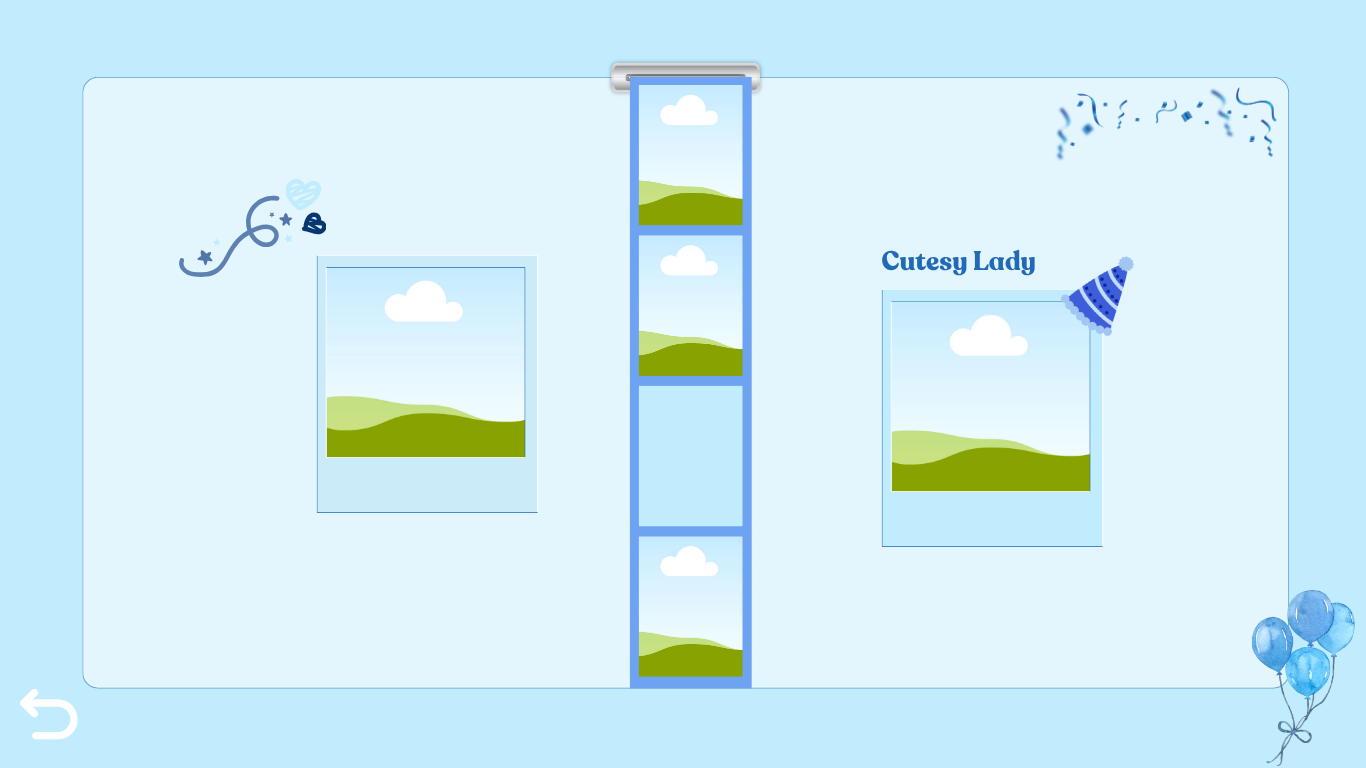 Cutesy Lady